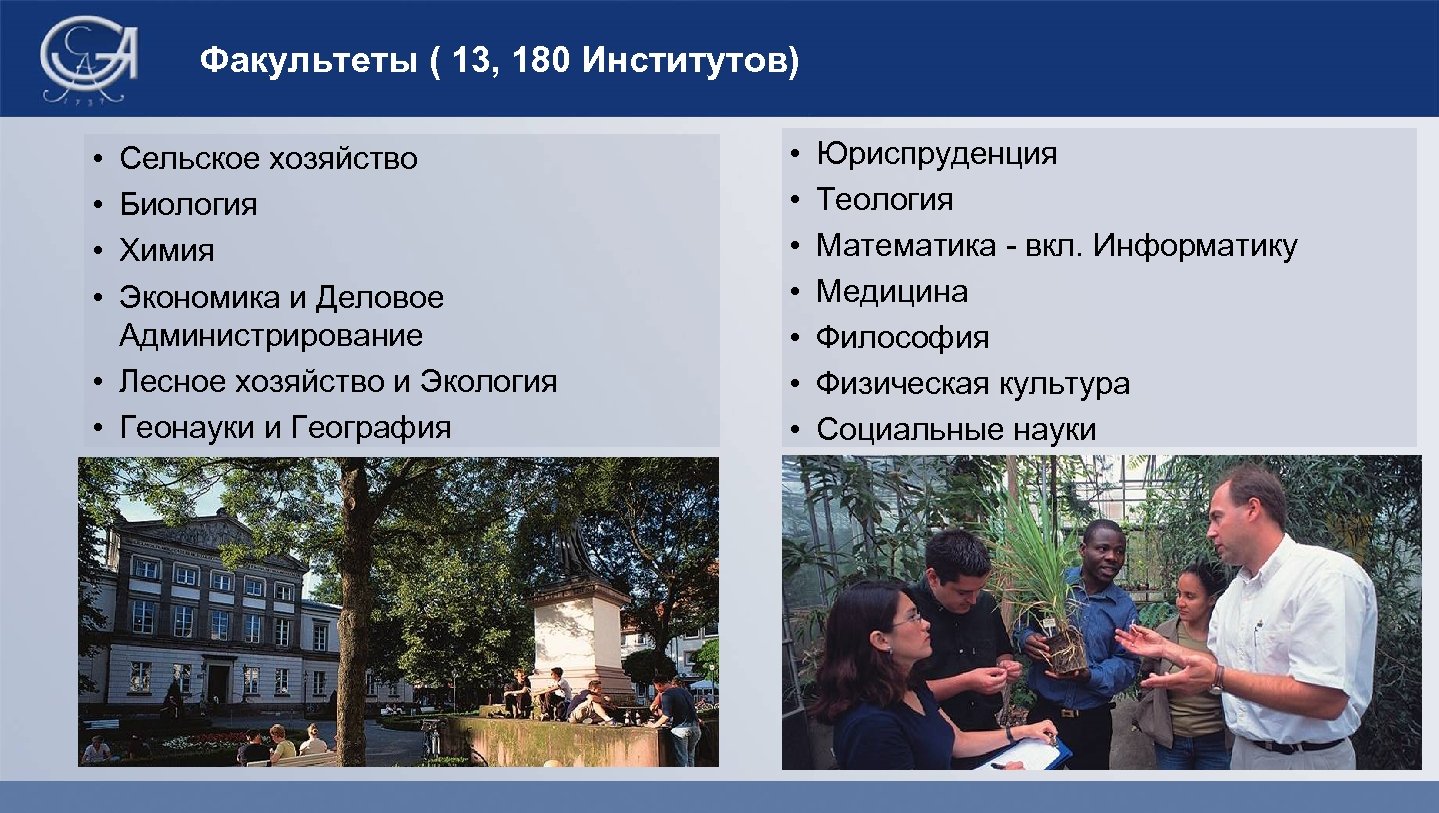 GA
1737

Факультеты ( 13, 180 Институтов)

• Сельское хозяйство
• Биология
• Химия
• Экономика и Деловое Администрирование
• Лесное хозяйство и Экология
• Геонауки и География

• Юриспруденция
• Теология
• Математика - вкл. Информатику
• Медицина
• Философия
• Физическая культура
• Социальные науки